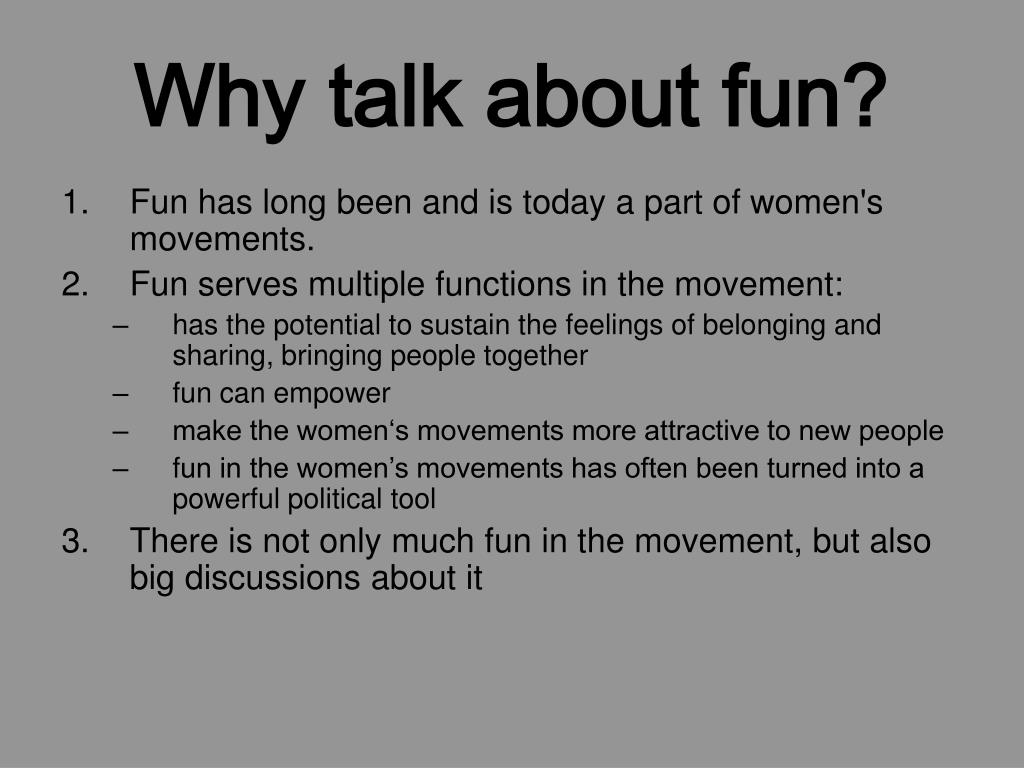 Why talk about fun?

1. Fun has long been and is today a part of women's movements.
2. Fun serves multiple functions in the movement:
– has the potential to sustain the feelings of belonging and sharing, bringing people together
– fun can empower
– make the women‘s movements more attractive to new people
– fun in the women’s movements has often been turned into a powerful political tool
3. There is not only much fun in the movement, but also big discussions about it